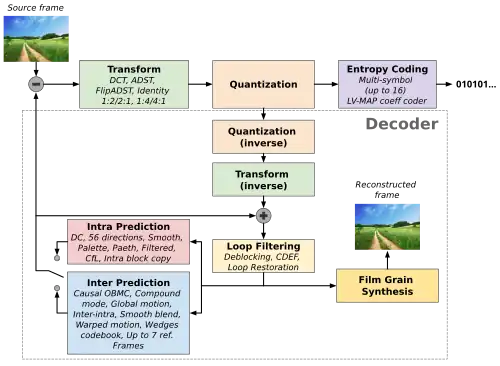 Source frame

Transform
DCT, ADST, FlipADST, Identity 1:2/2:1, 1:4/4:1

Quantization

Entropy Coding
Multi-symbol (up to 16) LV-MAP coeff coder

010101...

Decoder

Quantization (inverse)

Transform (inverse)

Reconstructed frame

Intra Prediction
DC, 56 directions, Smooth, Palette, Paeth, Filtered, CfL, Intra block copy

Loop Filtering
Deblocking, CDEF, Loop Restoration

Inter Prediction
Causal OBMC, Compound mode, Global motion, Inter-intra, Smooth blend, Warped motion, Wedges codebook, Up to 7 ref. Frames

Film Grain Synthesis